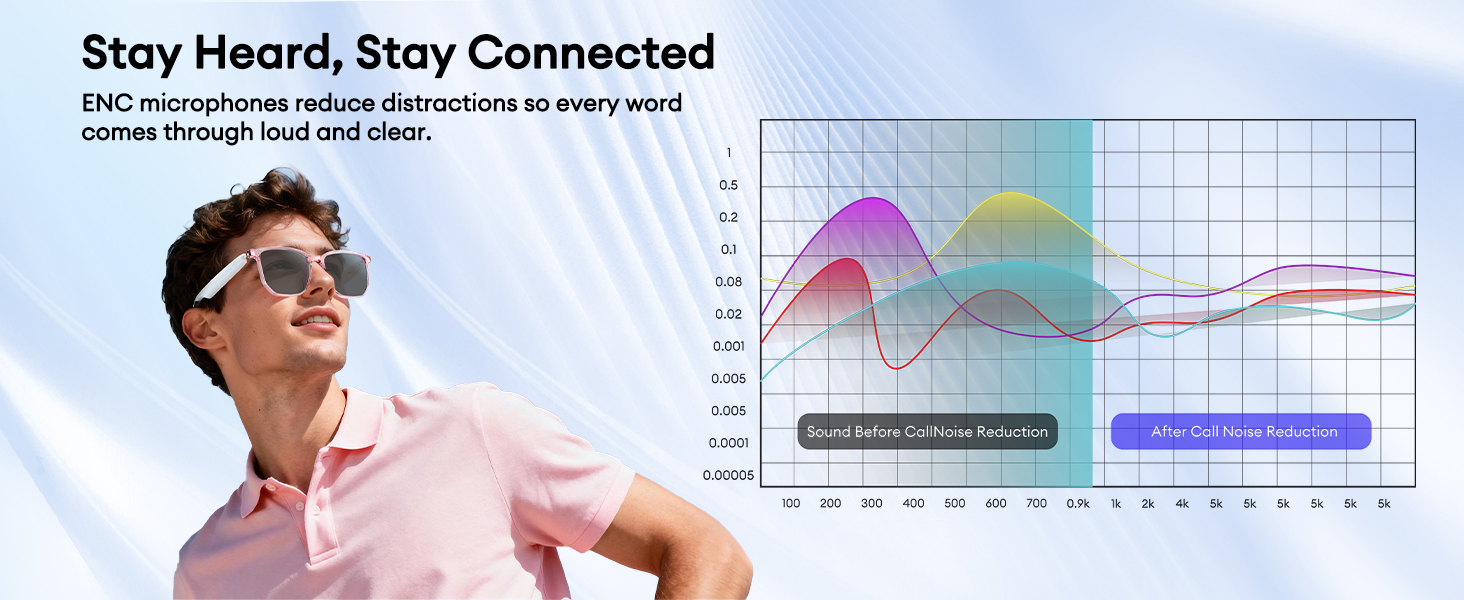 Stay Heard, Stay Connected

ENC microphones reduce distractions so every word comes through loud and clear.

1
0.5
0.2
0.1
0.08
0.02
0.001
0.005
0.005
0.0001
0.00005

Sound Before CallNoise Reduction

After Call Noise Reduction

100 200 300 400 500 600 700 0.9k 1k 2k 4k 5k 5k 5k 5k 5k 5k